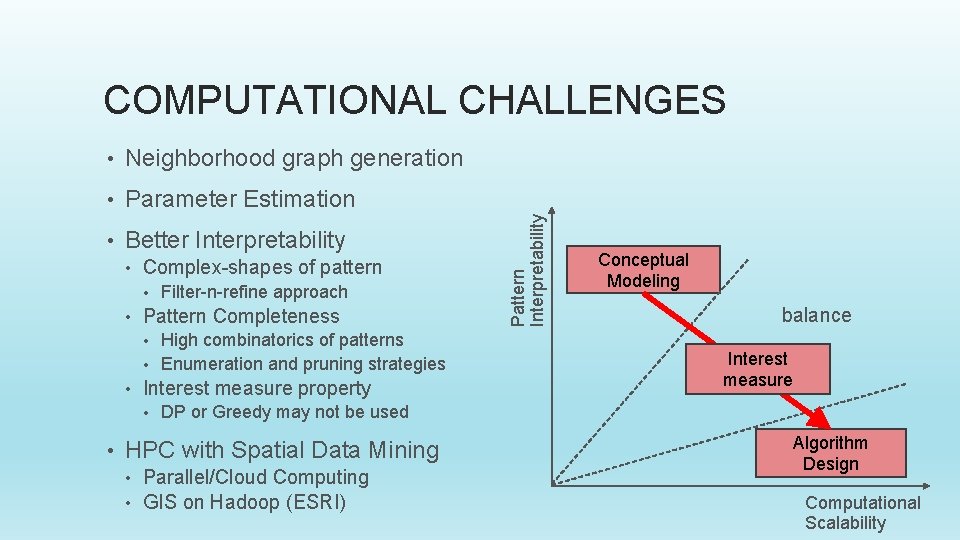 COMPUTATIONAL CHALLENGES

• Neighborhood graph generation
• Parameter Estimation
• Better Interpretability
  • Complex-shapes of pattern
    • Filter-n-refine approach
  • Pattern Completeness
    • High combinatorics of patterns
    • Enumeration and pruning strategies
  • Interest measure property
    • DP or Greedy may not be used
• HPC with Spatial Data Mining
  • Parallel/Cloud Computing
  • GIS on Hadoop (ESRI)

Pattern Interpretability

Conceptual Modeling

balance

Interest measure

Algorithm Design

Computational Scalability